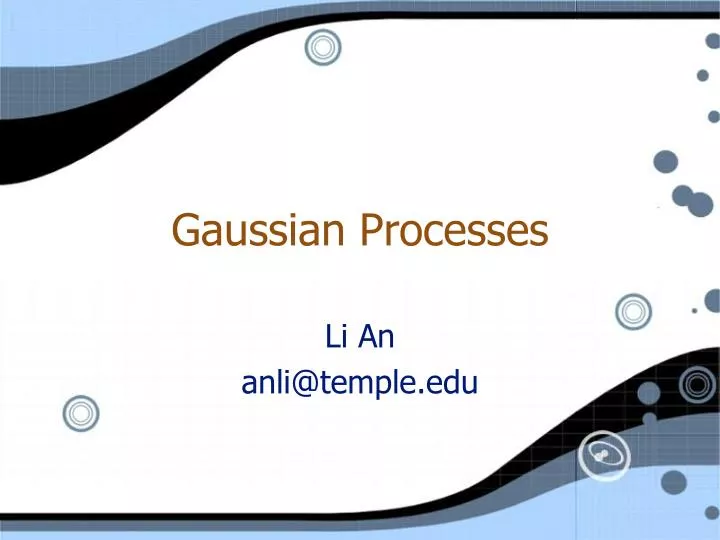 Gaussian Processes

Li An
anli@temple.edu